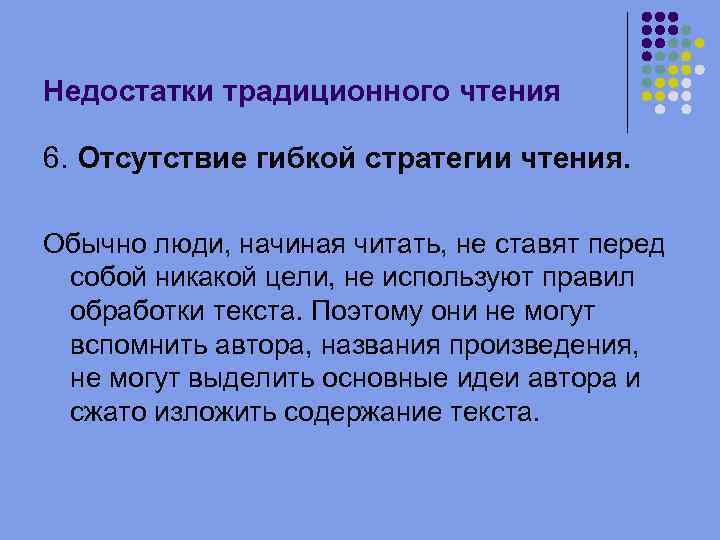 Недостатки традиционного чтения

6. Отсутствие гибкой стратегии чтения.

Обычно люди, начиная читать, не ставят перед собой никакой цели, не используют правил обработки текста. Поэтому они не могут вспомнить автора, названия произведения, не могут выделить основные идеи автора и сжато изложить содержание текста.